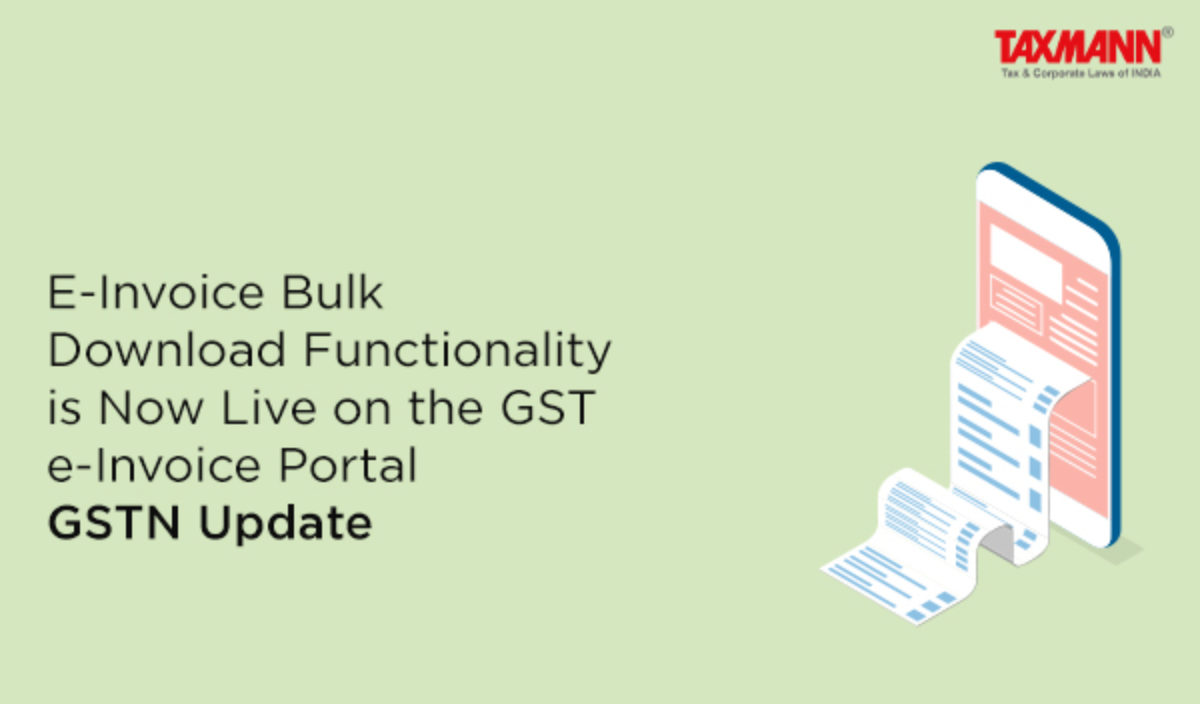 TAXMANN®
Tax & Corporate Laws of INDIA

E-Invoice Bulk Download Functionality is Now Live on the GST e-Invoice Portal
GSTN Update